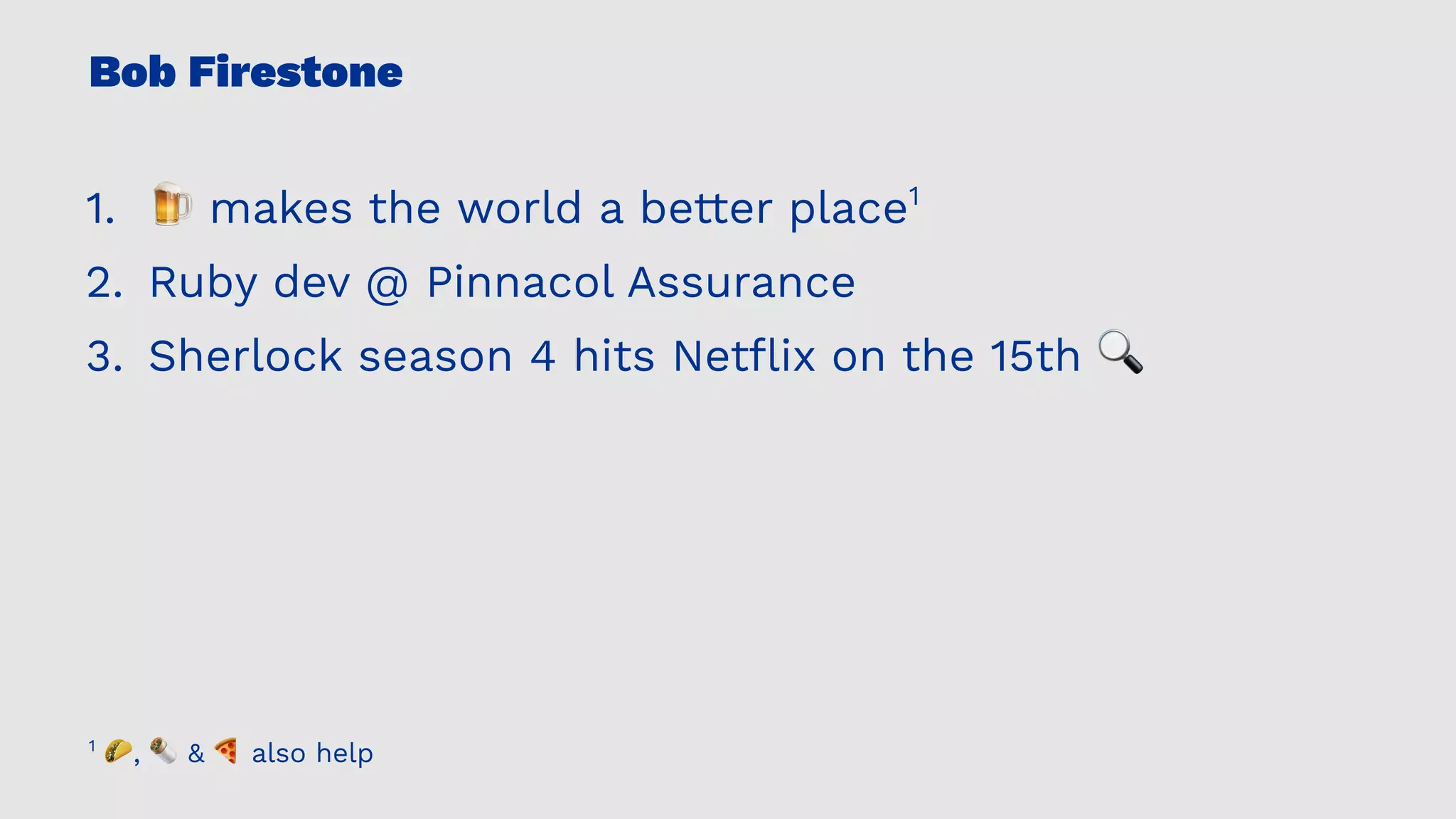 Bob Firestone

1. 🍺 makes the world a better place$^1$
2. Ruby dev @ Pinnacol Assurance
3. Sherlock season 4 hits Netflix on the 15th 🔍

$^1$ 🌮, 🌯 & 🍕 also help